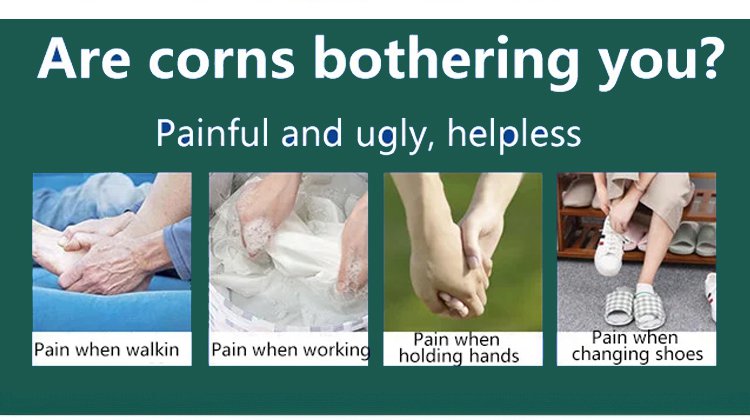 Are corns bothering you?

Painful and ugly, helpless

Pain when walkin

Pain when working

Pain when holding hands

Pain when changing shoes